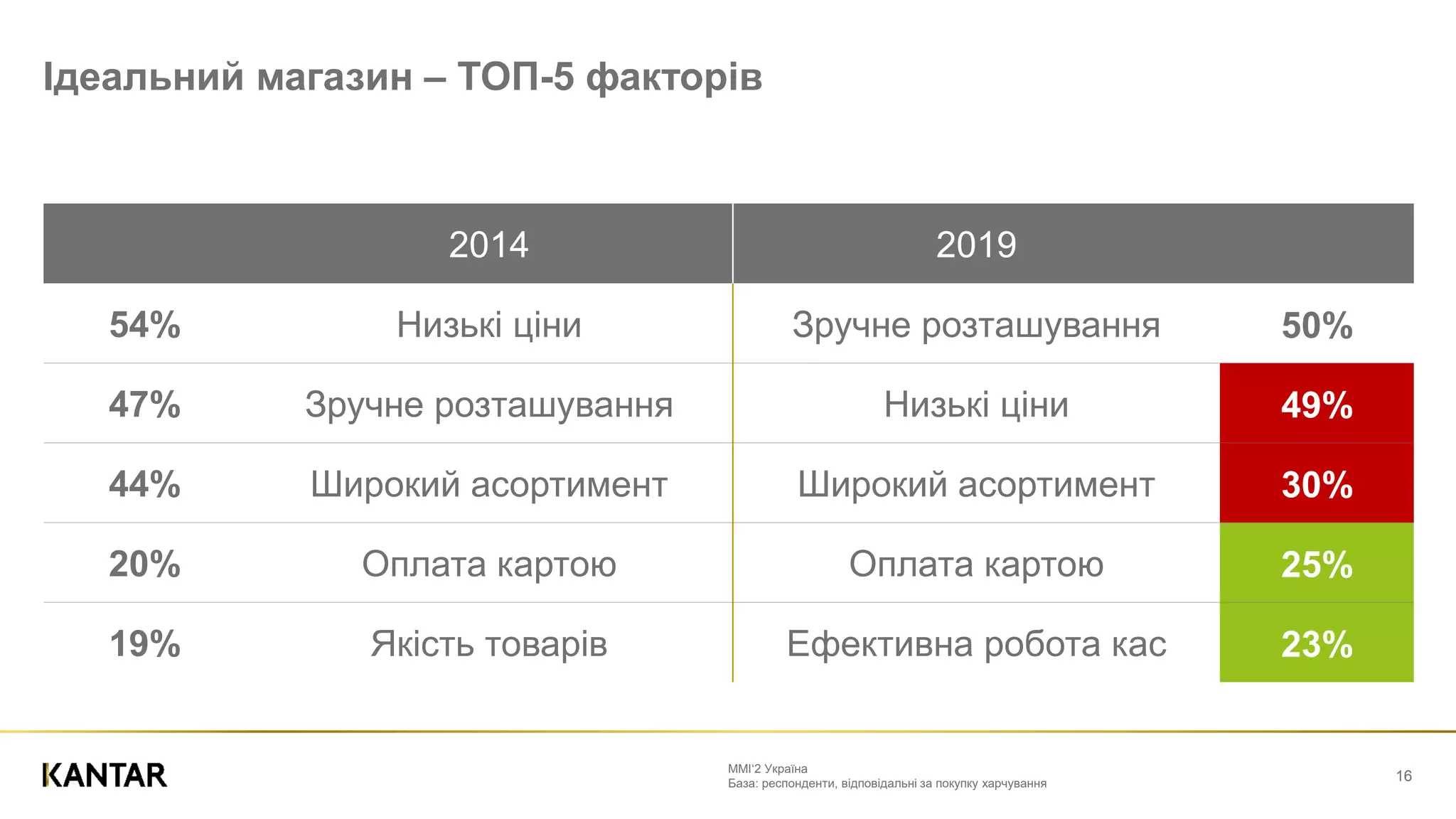 Ідеальний магазин – ТОП-5 факторів

| | 2014 | 2019 | |
|---|---|---|---|
| 54% | Низькі ціни | Зручне розташування | 50% |
| 47% | Зручне розташування | Низькі ціни | 49% |
| 44% | Широкий асортимент | Широкий асортимент | 30% |
| 20% | Оплата картою | Оплата картою | 25% |
| 19% | Якість товарів | Ефективна робота кас | 23% |

KANTAR

MMI'2 Україна
База: респонденти, відповідальні за покупку харчування

16